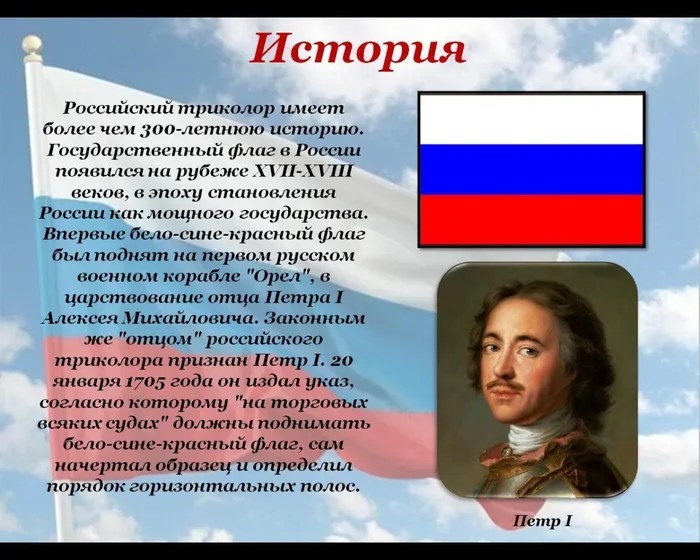 История

Российский триколор имеет более чем 300-летнюю историю. Государственный флаг в России появился на рубеже XVII-XVIII веков, в эпоху становления России как мощного государства. Впервые бело-сине-красный флаг был поднят на первом русском военном корабле "Орел", в царствование отца Петра I Алексея Михайловича. Законным же "отцом" российского триколора признан Петр I. 20 января 1705 года он издал указ, согласно которому "на торговых всяких судах" должны поднимать бело-сине-красный флаг, сам начертал образец и определил порядок горизонтальных полос.

Петр I